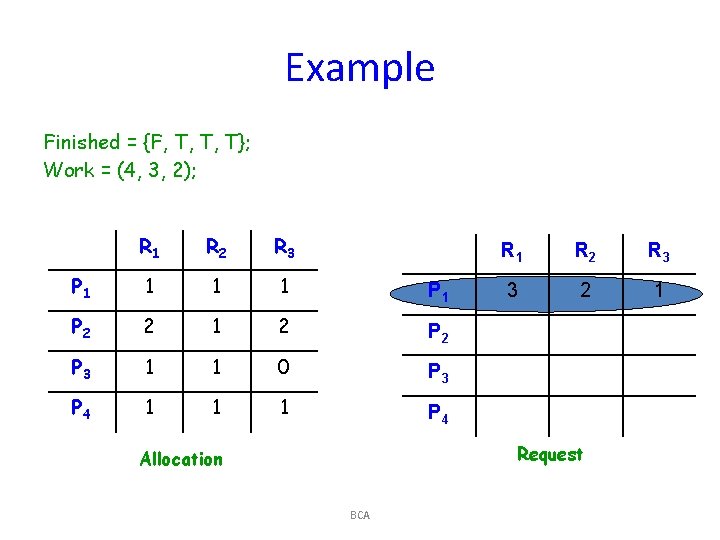 Example

Finished = {F, T, T, T};
Work = (4, 3, 2);

| | $R_1$ | $R_2$ | $R_3$ |
|---|---|---|---|
| $P_1$ | 1 | 1 | 1 |
| $P_2$ | 2 | 1 | 2 |
| $P_3$ | 1 | 1 | 0 |
| $P_4$ | 1 | 1 | 1 |

Allocation

| | $R_1$ | $R_2$ | $R_3$ |
|---|---|---|---|
| $P_1$ | 3 | 2 | 1 |
| $P_2$ | | | |
| $P_3$ | | | |
| $P_4$ | | | |

Request

BCA